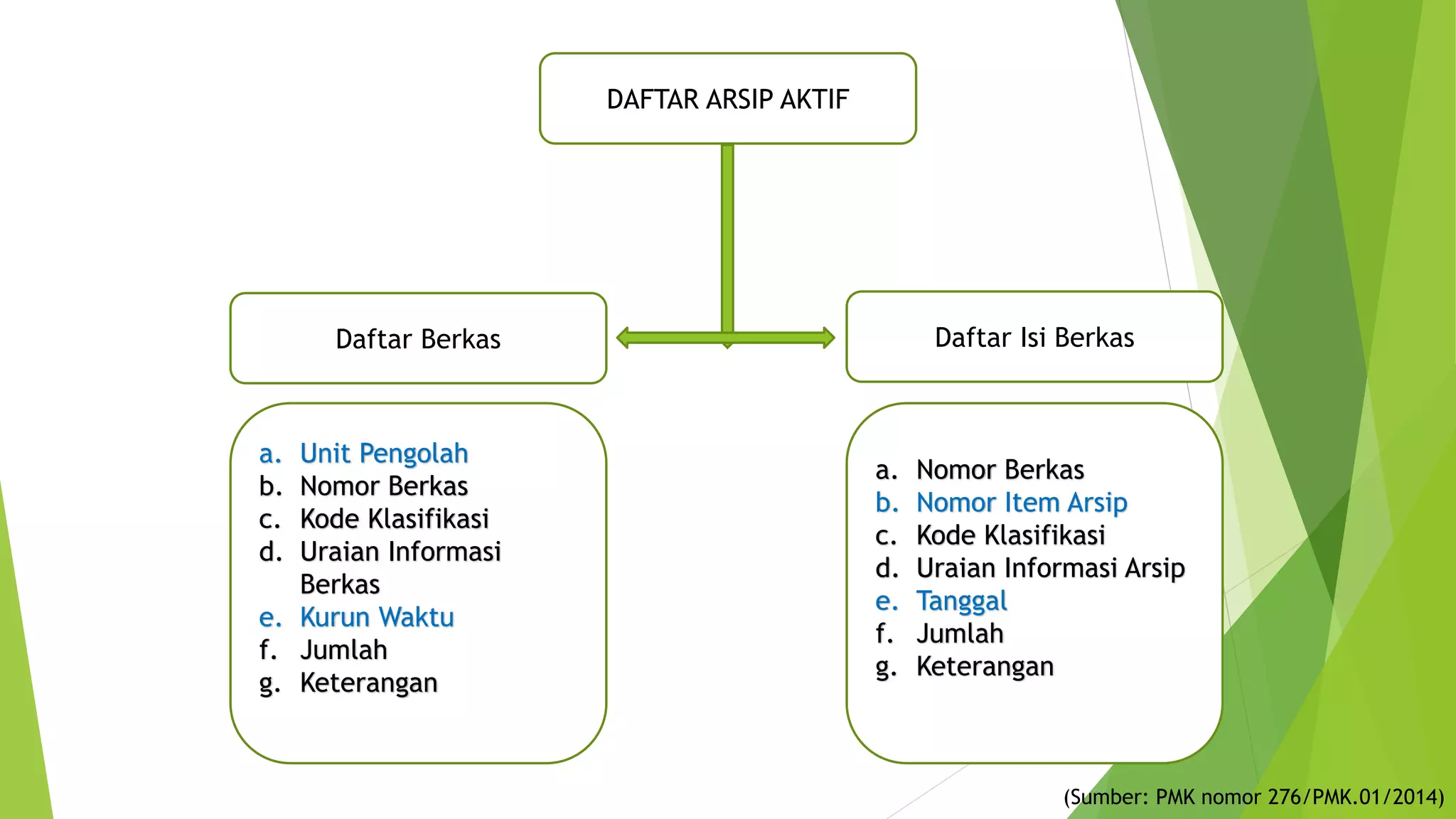 DAFTAR ARSIP AKTIF

Daftar Berkas

Daftar Isi Berkas

a. Unit Pengolah
b. Nomor Berkas
c. Kode Klasifikasi
d. Uraian Informasi Berkas
e. Kurun Waktu
f. Jumlah
g. Keterangan

a. Nomor Berkas
b. Nomor Item Arsip
c. Kode Klasifikasi
d. Uraian Informasi Arsip
e. Tanggal
f. Jumlah
g. Keterangan

(Sumber: PMK nomor 276/PMK.01/2014)